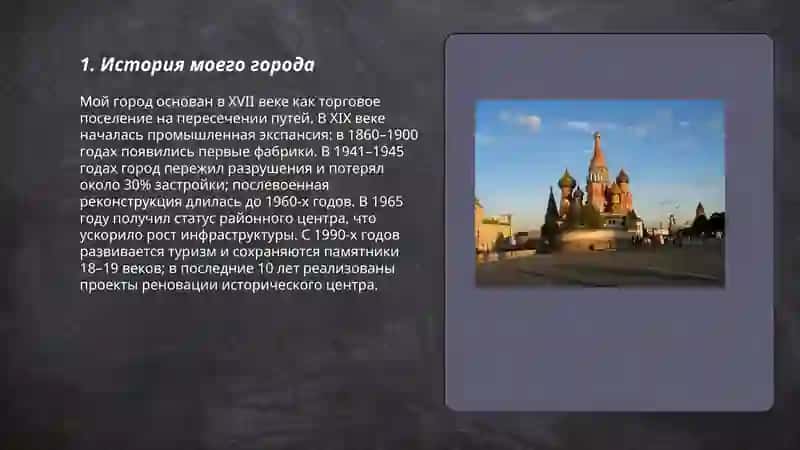 1. История моего города

Мой город основан в XVII веке как торговое поселение на пересечении путей. В XIX веке началась промышленная экспансия: в 1860–1900 годах появились первые фабрики. В 1941–1945 годах город пережил разрушения и потерял около 30% застройки; послевоенная реконструкция длилась до 1960-х годов. В 1965 году получил статус районного центра, что ускорило рост инфраструктуры. С 1990-х годов развивается туризм и сохраняются памятники 18–19 веков; в последние 10 лет реализованы проекты реновации исторического центра.